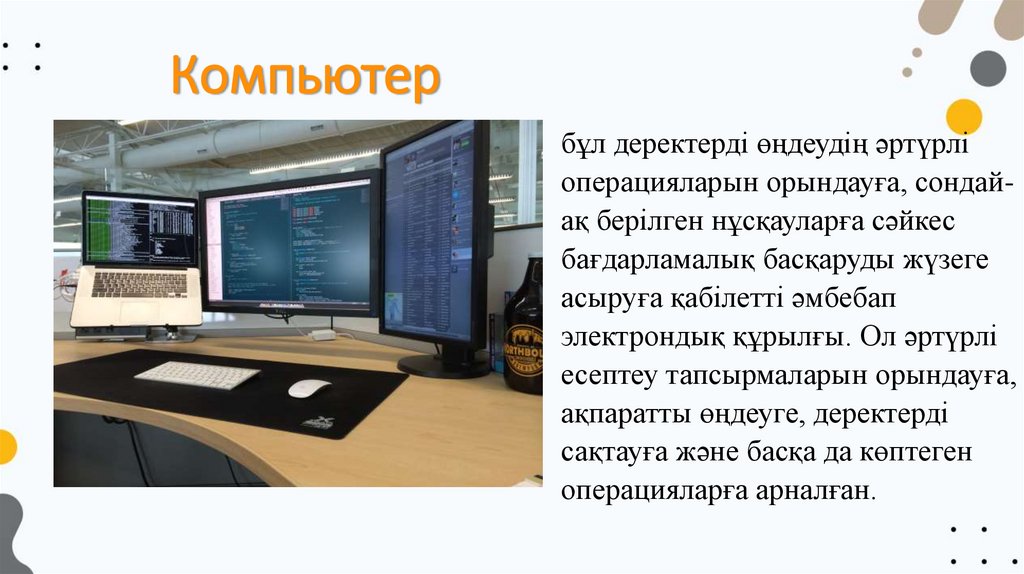 Компьютер

бұл деректерді өңдеудің әртүрлі операцияларын орындауға, сондай-ақ берілген нұсқауларға сәйкес бағдарламалық басқаруды жүзеге асыруға қабілетті әмбебап электрондық құрылғы. Ол әртүрлі есептеу тапсырмаларын орындауға, ақпаратты өңдеуге, деректерді сақтауға және басқа да көптеген операцияларға арналған.